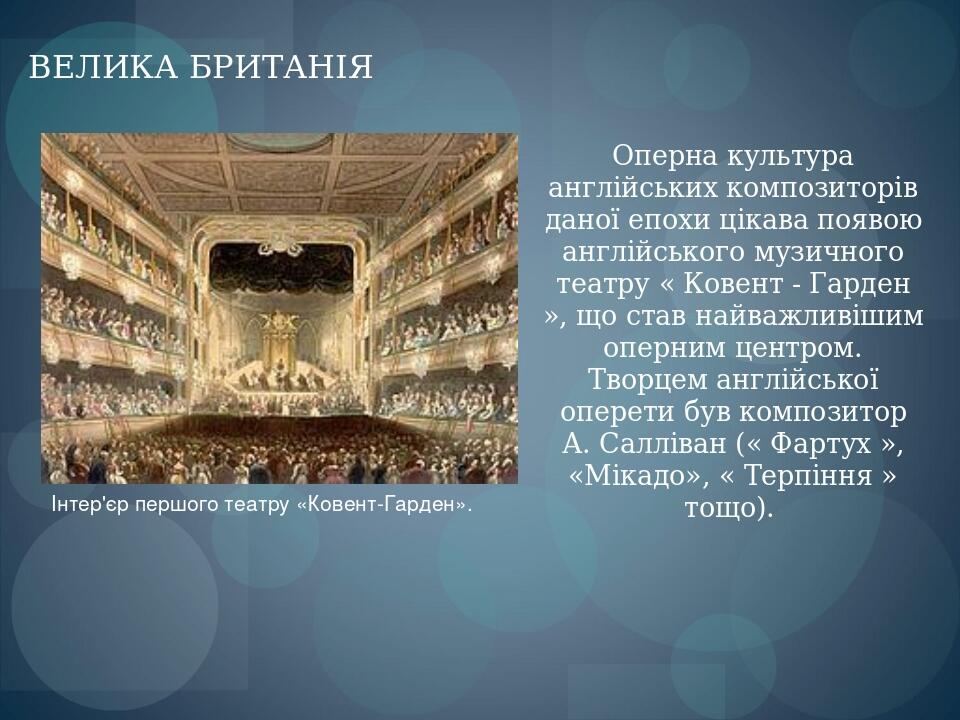 ВЕЛИКА БРИТАНІЯ

Інтер'єр першого театру «Ковент-Гарден».

Оперна культура англійських композиторів даної епохи цікава появою англійського музичного театру « Ковент - Гарден », що став найважливішим оперним центром. Творцем англійської оперети був композитор А. Салліван (« Фартух », «Мікадо», « Терпіння » тощо).